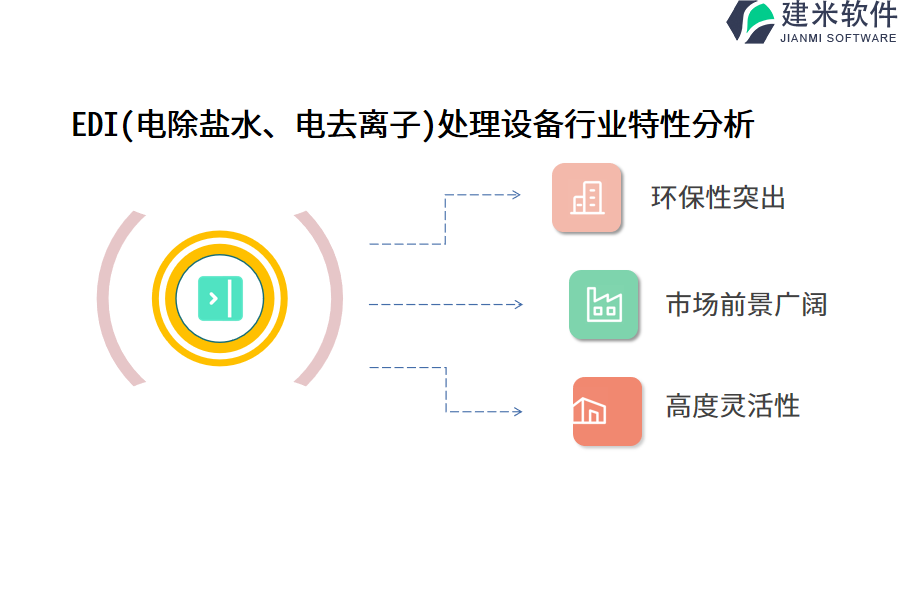 建米软件
JIANMI SOFTWARE

EDI(电除盐水、电去离子)处理设备行业特性分析

环保性突出

市场前景广阔

高度灵活性